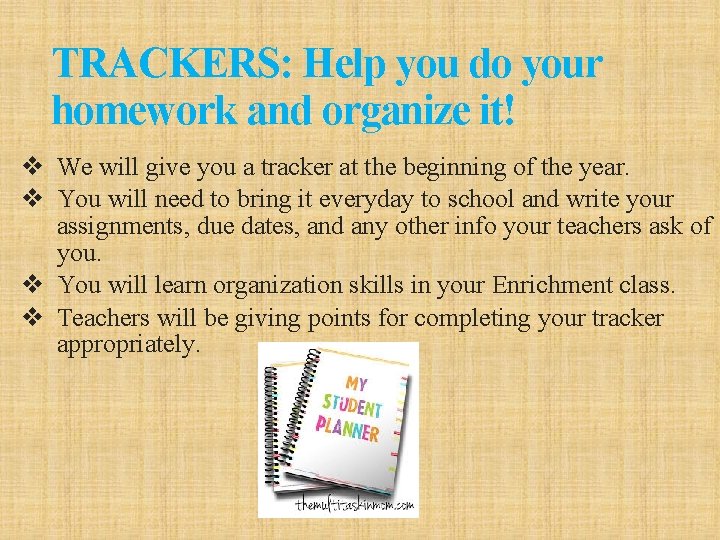 TRACKERS: Help you do your homework and organize it!

❖ We will give you a tracker at the beginning of the year.
❖ You will need to bring it everyday to school and write your assignments, due dates, and any other info your teachers ask of you.
❖ You will learn organization skills in your Enrichment class.
❖ Teachers will be giving points for completing your tracker appropriately.

MY STUDENT PLANNER

themultitaskinmom.com